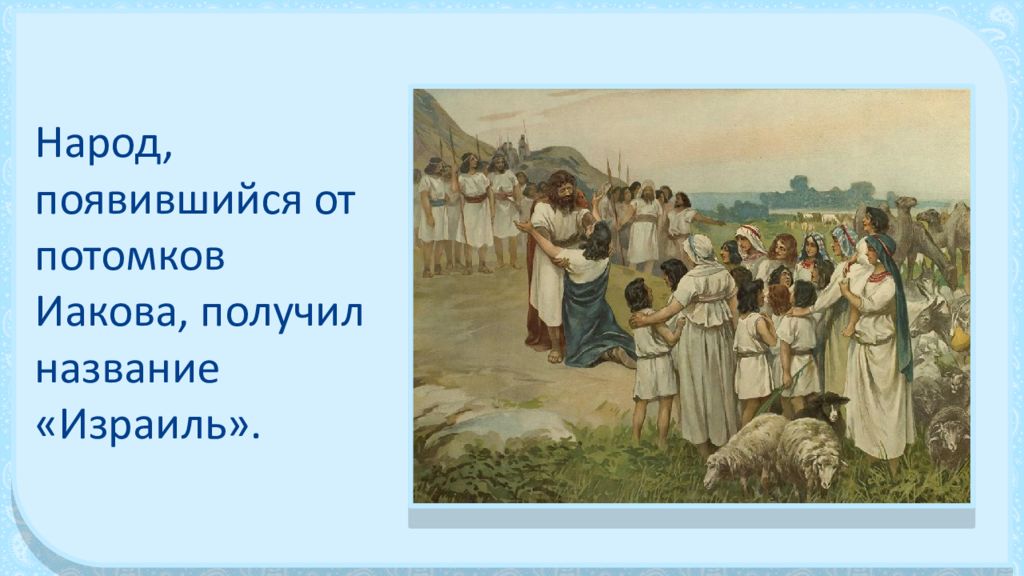 Народ, появившийся от потомков Иакова, получил название «Израиль».